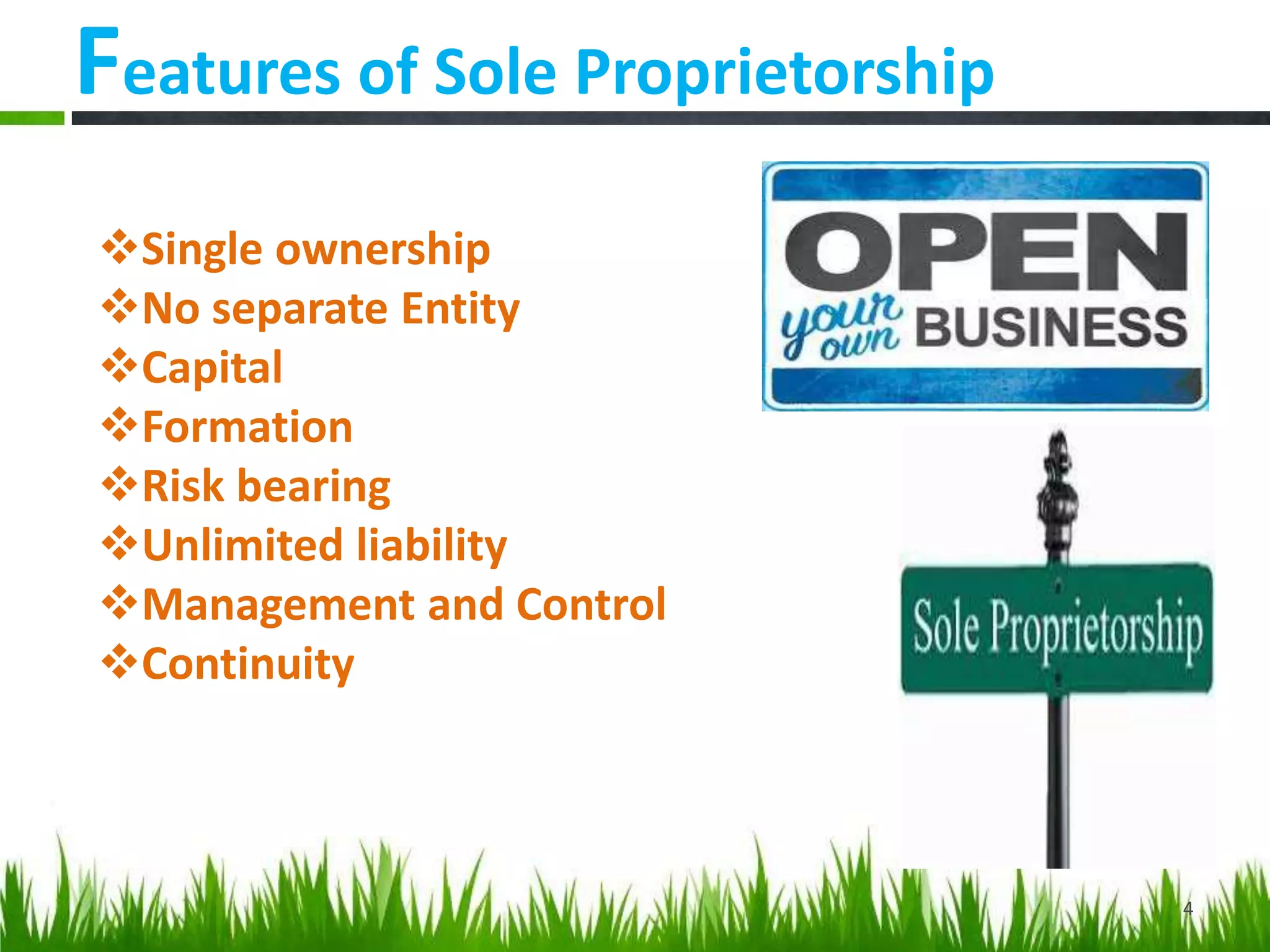 Features of Sole Proprietorship

❖Single ownership
❖No separate Entity
❖Capital
❖Formation
❖Risk bearing
❖Unlimited liability
❖Management and Control
❖Continuity

OPEN your own BUSINESS

Sole Proprietorship

4